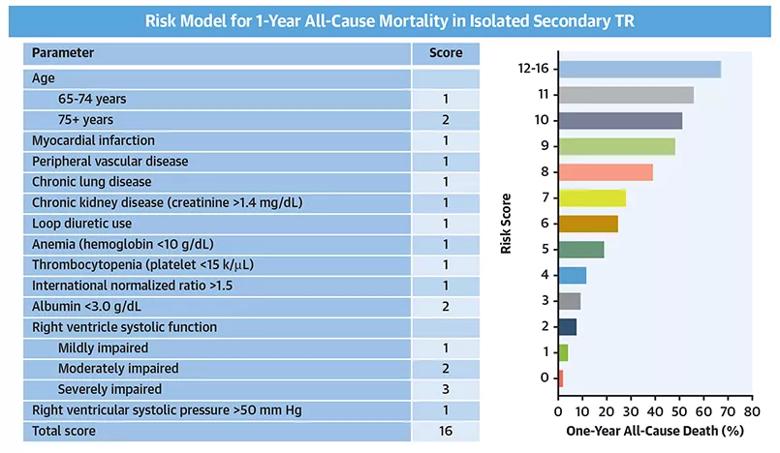 Risk Model for 1-Year All-Cause Mortality in Isolated Secondary TR

| Parameter | Score |
|---|---|
| Age | |
| 65-74 years | 1 |
| 75+ years | 2 |
| Myocardial infarction | 1 |
| Peripheral vascular disease | 1 |
| Chronic lung disease | 1 |
| Chronic kidney disease (creatinine >1.4 mg/dL) | 1 |
| Loop diuretic use | 1 |
| Anemia (hemoglobin <10 g/dL) | 1 |
| Thrombocytopenia (platelet <15 k/μL) | 1 |
| International normalized ratio >1.5 | 1 |
| Albumin <3.0 g/dL | 2 |
| Right ventricle systolic function | |
| Mildly impaired | 1 |
| Moderately impaired | 2 |
| Severely impaired | 3 |
| Right ventricular systolic pressure >50 mm Hg | 1 |
| Total score | 16 |

Risk Score
12-16
11
10
9
8
7
6
5
4
3
2
1
0
0 10 20 30 40 50 60 70 80
One-Year All-Cause Death (%)